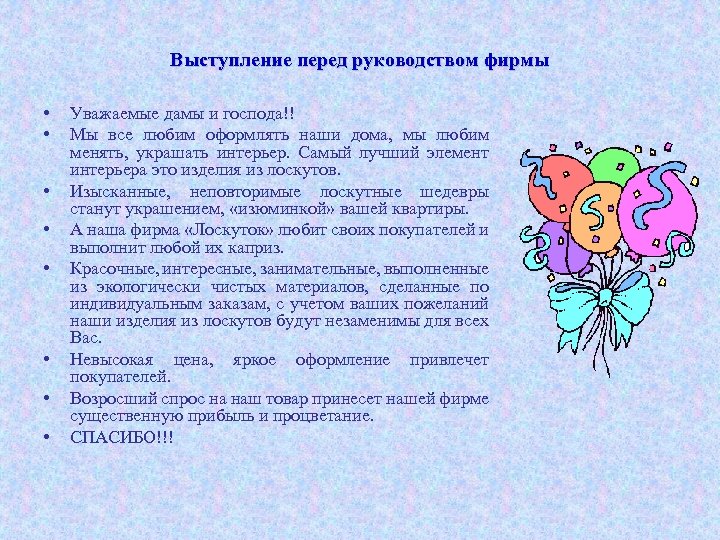 Выступление перед руководством фирмы

• Уважаемые дамы и господа!!
• Мы все любим оформлять наши дома, мы любим менять, украшать интерьер. Самый лучший элемент интерьера это изделия из лоскутов.
• Изысканные, неповторимые лоскутные шедевры станут украшением, «изюминкой» вашей квартиры.
• А наша фирма «Лоскуток» любит своих покупателей и выполнит любой их каприз.
• Красочные, интересные, занимательные, выполненные из экологически чистых материалов, сделанные по индивидуальным заказам, с учетом ваших пожеланий наши изделия из лоскутов будут незаменимы для всех Вас.
• Невысокая цена, яркое оформление привлечет покупателей.
• Возросший спрос на наш товар принесет нашей фирме существенную прибыль и процветание.
• СПАСИБО!!!